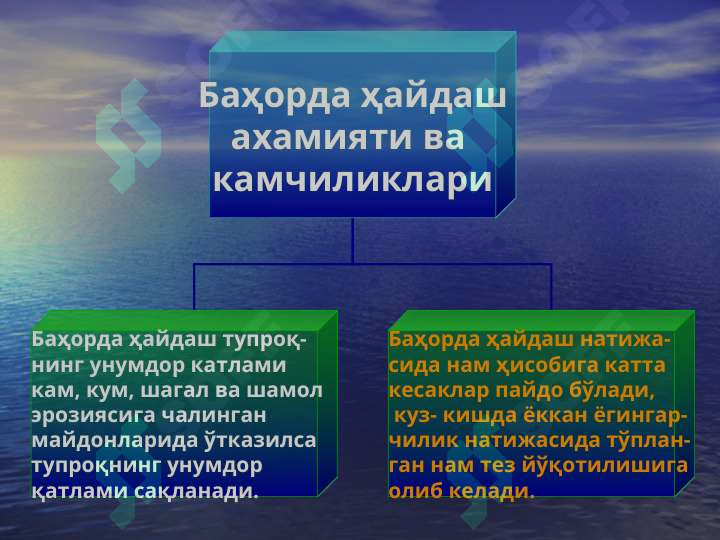 Баҳорда ҳайдаш ахамияти ва камчиликлари

Баҳорда ҳайдаш тупроқнинг унумдор катлами кам, кум, шагал ва шамол эрозиясига чалинган майдонларида ўтказилса тупроқнинг унумдор қатлами сақланади.

Баҳорда ҳайдаш натижасида нам ҳисобига катта кесаклар пайдо бўлади, куз- кишда ёккан ёгингарчилик натижасида тўпланган нам тез йўқотилишига олиб келади.